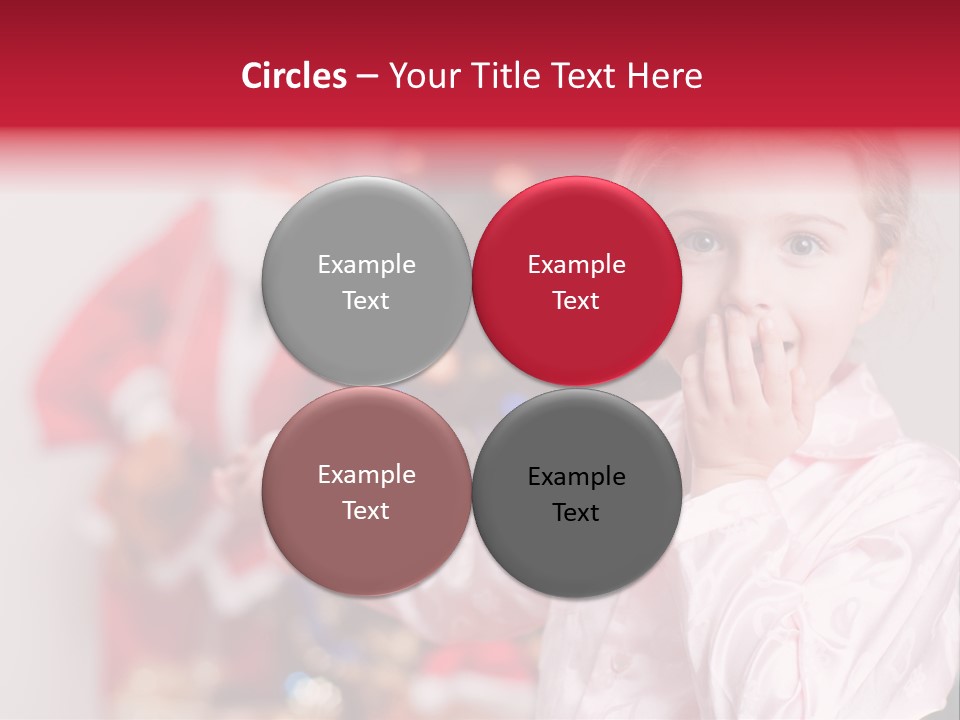 Circles – Your Title Text Here

Example Text

Example Text

Example Text

Example Text